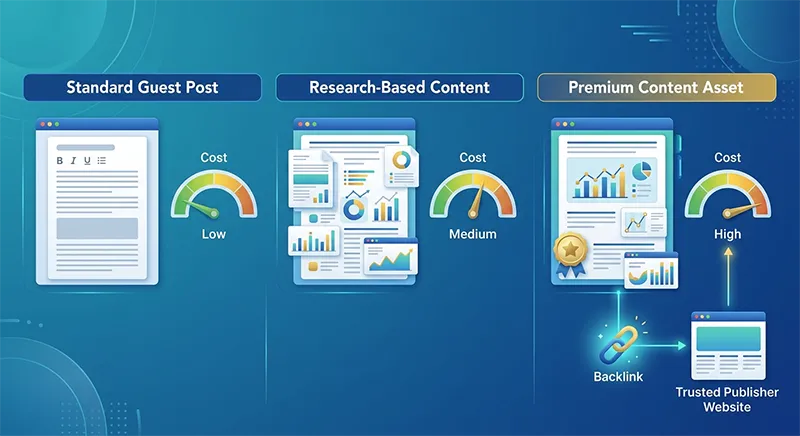 Standard Guest Post

B I U

Cost

Low

Research-Based Content

Cost

Medium

Premium Content Asset

Cost

High

Backlink

Trusted Publisher Website